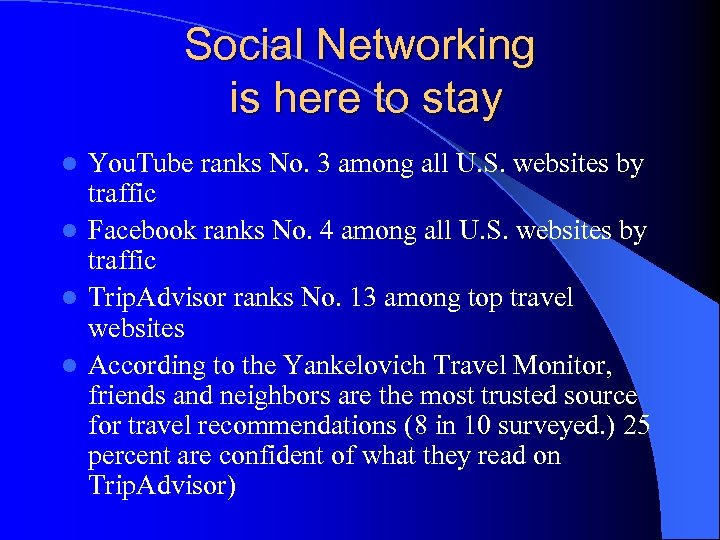 Social Networking is here to stay

- YouTube ranks No. 3 among all U.S. websites by traffic
- Facebook ranks No. 4 among all U.S. websites by traffic
- TripAdvisor ranks No. 13 among top travel websites
- According to the Yankelovich Travel Monitor, friends and neighbors are the most trusted source for travel recommendations (8 in 10 surveyed.) 25 percent are confident of what they read on TripAdvisor)